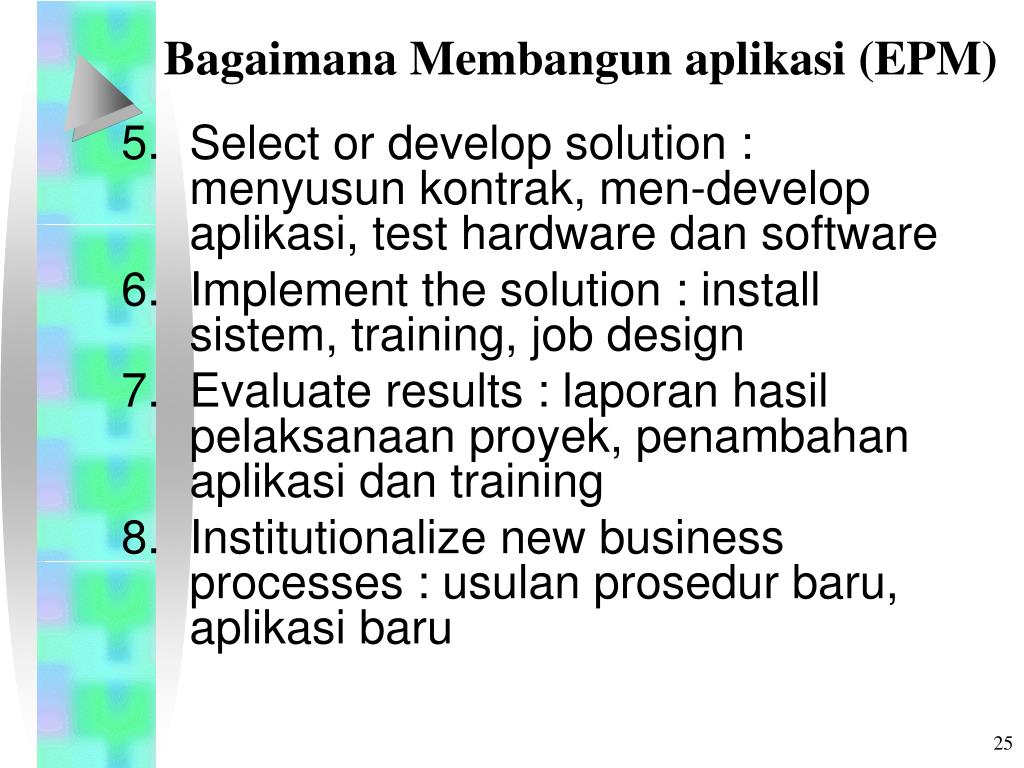 Bagaimana Membangun aplikasi (EPM)

5. Select or develop solution : menyusun kontrak, men-develop aplikasi, test hardware dan software
6. Implement the solution : install sistem, training, job design
7. Evaluate results : laporan hasil pelaksanaan proyek, penambahan aplikasi dan training
8. Institutionalize new business processes : usulan prosedur baru, aplikasi baru

25